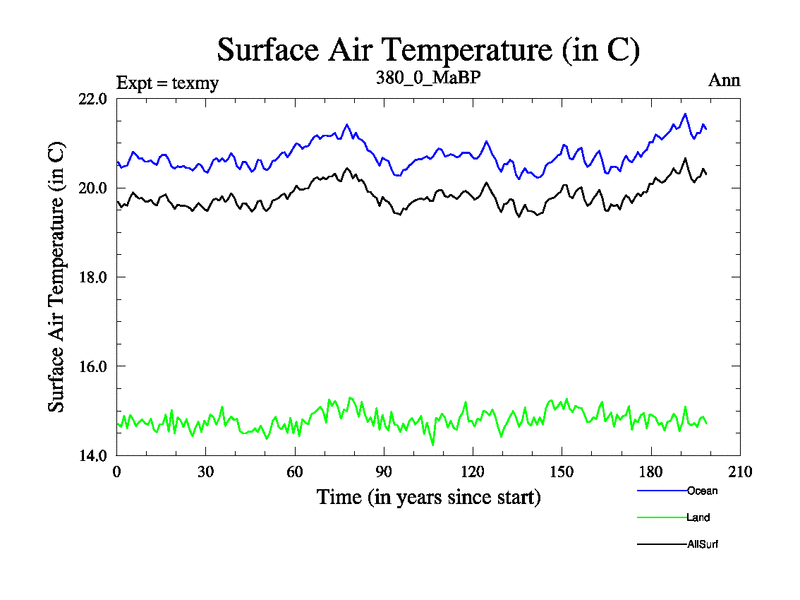 Surface Air Temperature (in C)

Expt = texmy

380_0_MaBP

Ann

Surface Air Temperature (in C)

22.0
20.0
18.0
16.0
14.0

0
30
60
90
120
150
180
210

Time (in years since start)

Ocean

Land

AllSurf